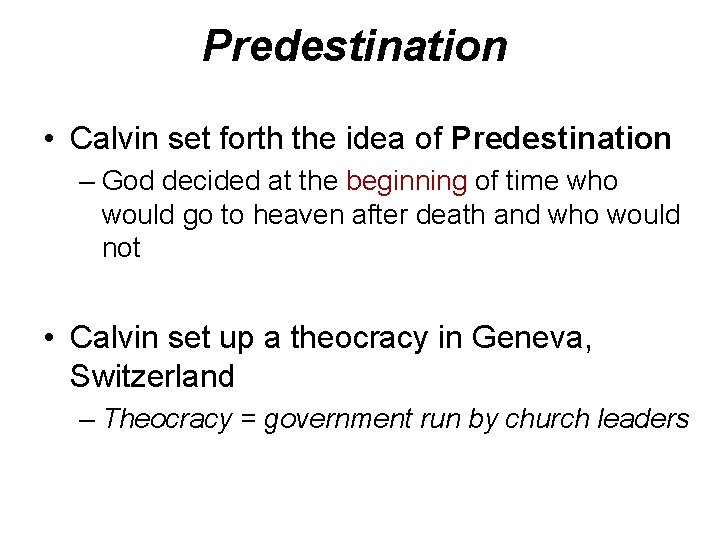 Predestination

• Calvin set forth the idea of Predestination
– God decided at the beginning of time who would go to heaven after death and who would not

• Calvin set up a theocracy in Geneva, Switzerland
– Theocracy = government run by church leaders